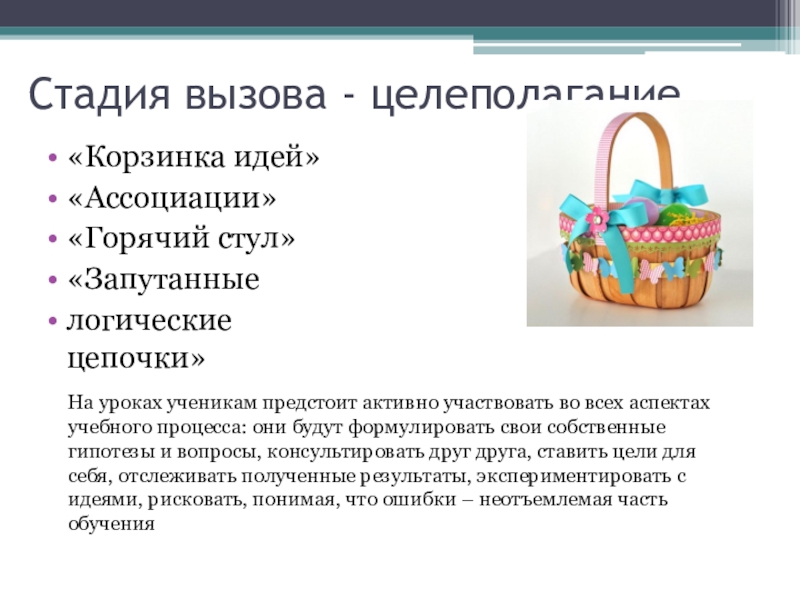 Стадия вызова - целеполагание

• «Корзинка идей»
• «Ассоциации»
• «Горячий стул»
• «Запутанные
• логические цепочки»

На уроках ученикам предстоит активно участвовать во всех аспектах учебного процесса: они будут формулировать свои собственные гипотезы и вопросы, консультировать друг друга, ставить цели для себя, отслеживать полученные результаты, экспериментировать с идеями, рисковать, понимая, что ошибки – неотъемлемая часть обучения